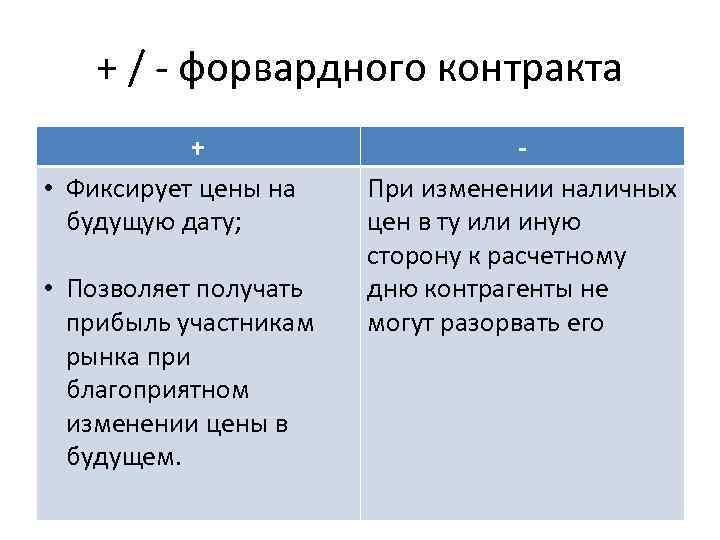 + / - форвардного контракта

| + | - |
|---|---|
| • Фиксирует цены на будущую дату; • Позволяет получать прибыль участникам рынка при благоприятном изменении цены в будущем. | При изменении наличных цен в ту или иную сторону к расчетному дню контрагенты не могут разорвать его |